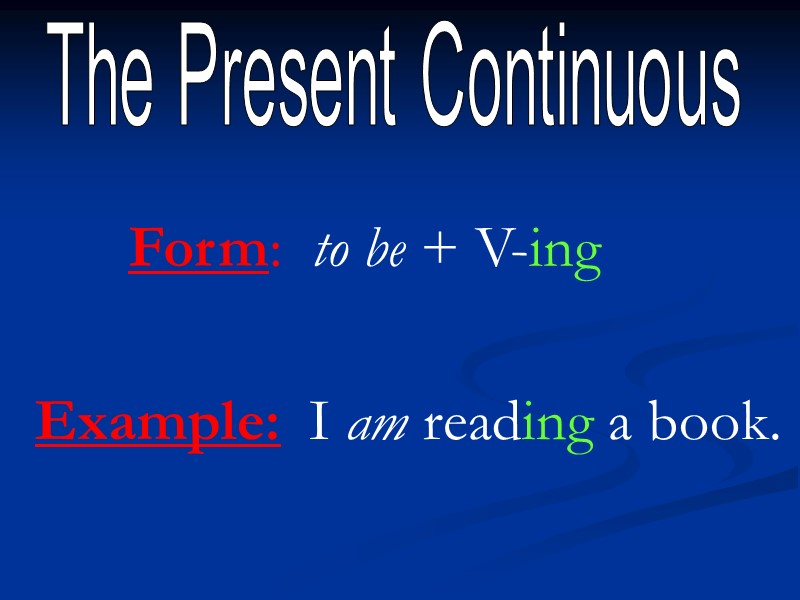 The Present Continuous

Form: to be + V-ing

Example: I am reading a book.